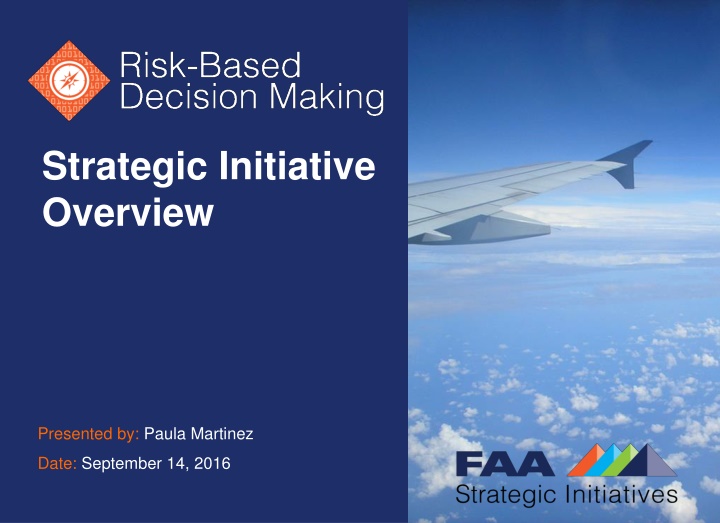 Risk-Based Decision Making

Strategic Initiative Overview

Presented by: Paula Martinez

Date: September 14, 2016

FAA

Strategic Initiatives